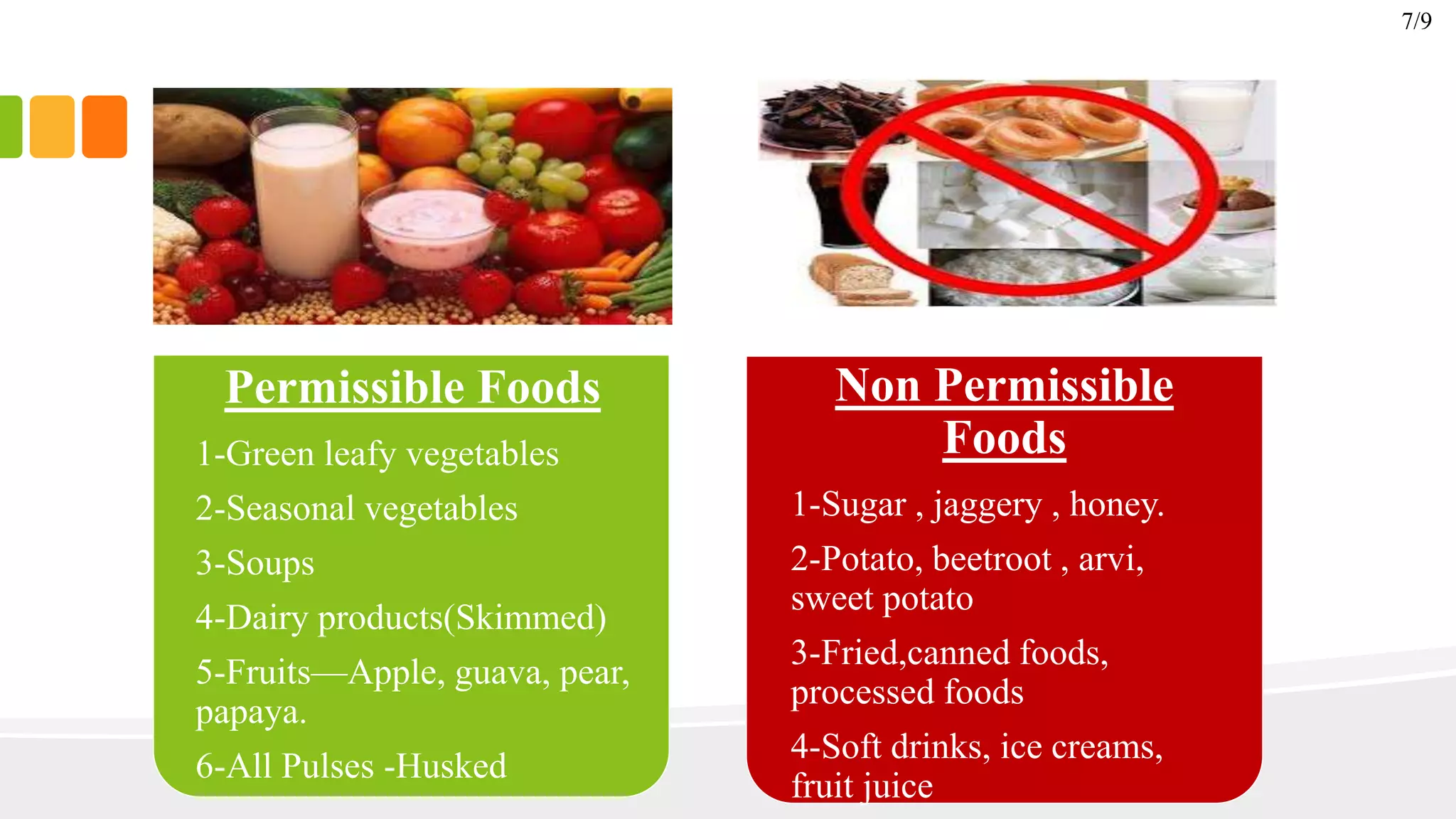 7/9

Permissible Foods

1-Green leafy vegetables

2-Seasonal vegetables

3-Soups

4-Dairy products(Skimmed)

5-Fruits—Apple, guava, pear, papaya.

6-All Pulses -Husked

Non Permissible Foods

1-Sugar , jaggery , honey.

2-Potato, beetroot , arvi, sweet potato

3-Fried,canned foods, processed foods

4-Soft drinks, ice creams, fruit juice